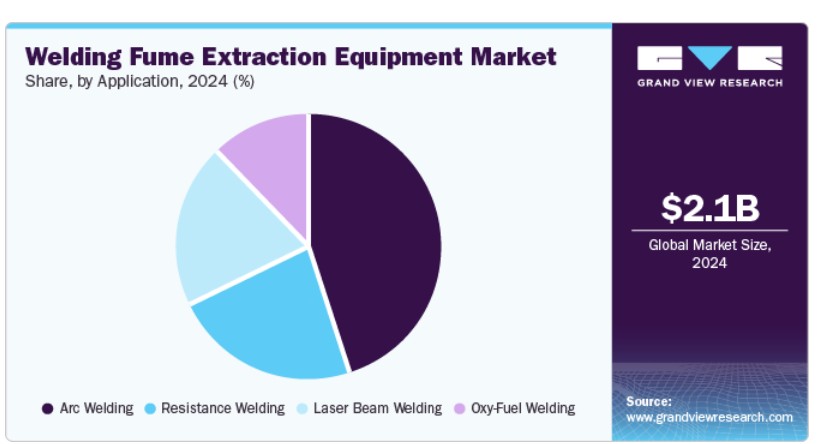 Welding Fume Extraction Equipment Market
Share, by Application, 2024 (%)

GRAND VIEW RESEARCH

$2.1B
Global Market Size, 2024

Arc Welding
Resistance Welding
Laser Beam Welding
Oxy-Fuel Welding

Source:
www.grandviewresearch.com